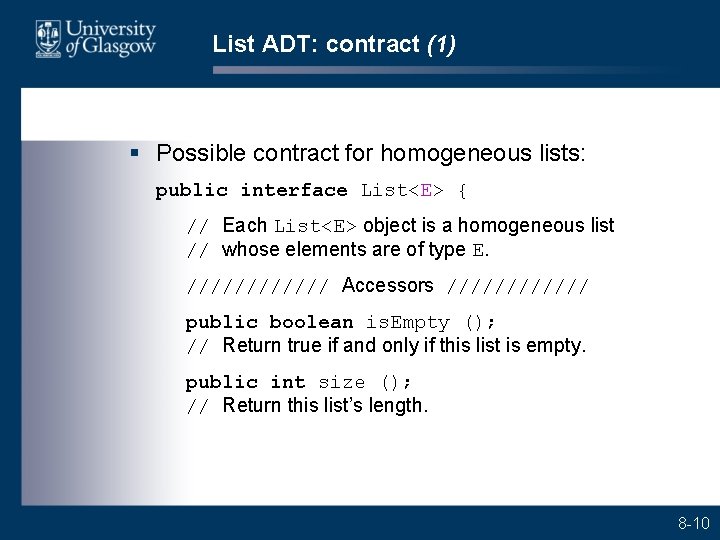 University of Glasgow

List ADT: contract (1)

▪ Possible contract for homogeneous lists:

public interface List<E> {

// Each List<E> object is a homogeneous list
// whose elements are of type E.

//////////// Accessors ////////////

public boolean isEmpty ();
// Return true if and only if this list is empty.

public int size ();
// Return this list's length.

8-10